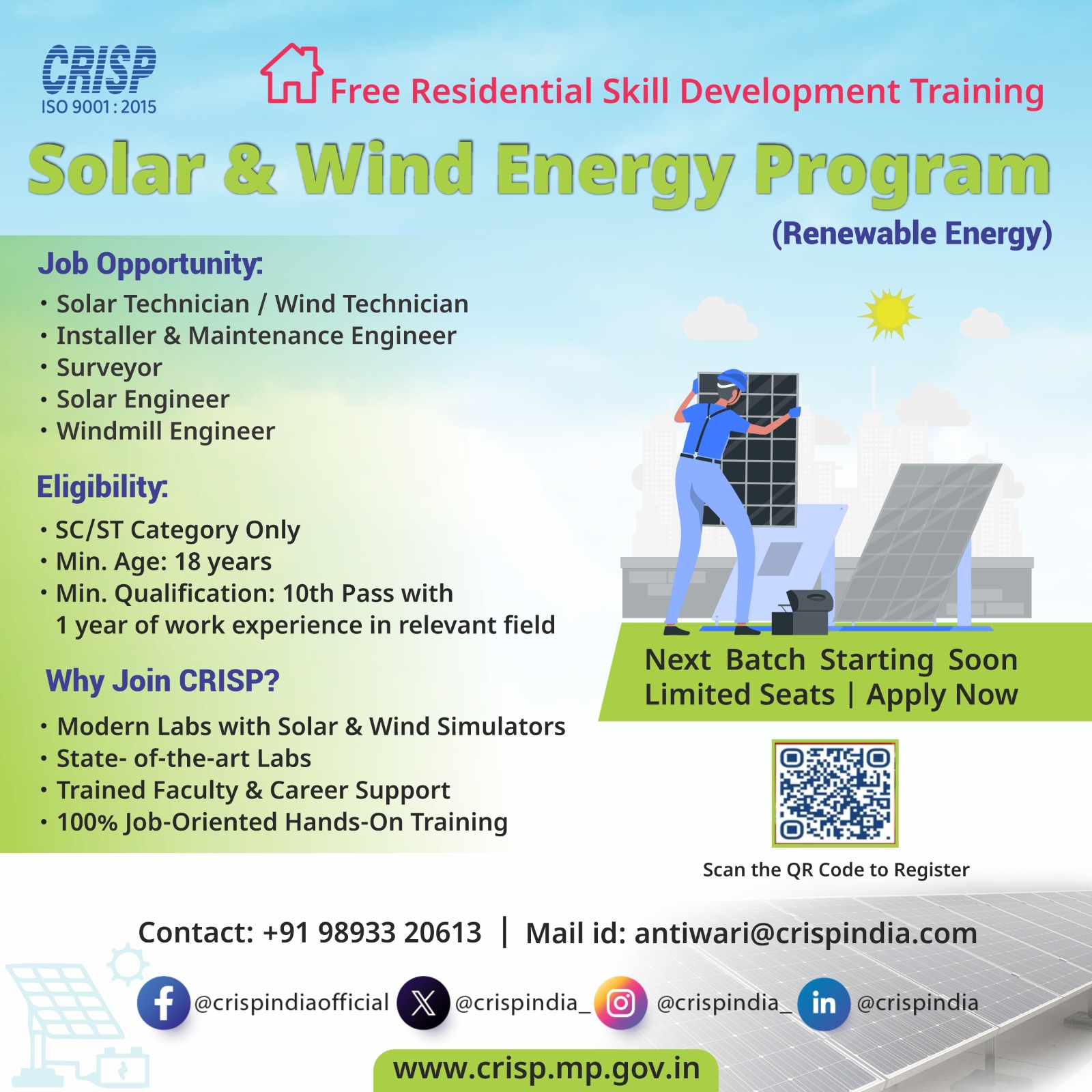 CRISP
ISO 9001 : 2015

Free Residential Skill Development Training

Solar & Wind Energy Program

(Renewable Energy)

Job Opportunity:
• Solar Technician / Wind Technician
• Installer & Maintenance Engineer
• Surveyor
• Solar Engineer
• Windmill Engineer

Eligibility:
• SC/ST Category Only
• Min. Age: 18 years
• Min. Qualification: 10th Pass with 1 year of work experience in relevant field

Why Join CRISP?
• Modern Labs with Solar & Wind Simulators
• State- of-the-art Labs
• Trained Faculty & Career Support
• 100% Job-Oriented Hands-On Training

Next Batch Starting Soon
Limited Seats | Apply Now

Scan the QR Code to Register

Contact: +91 98933 20613 | Mail id: antiwari@crispindia.com

@crispindiaofficial @crispindia_ @crispindia_ @crispindia

www.crisp.mp.gov.in